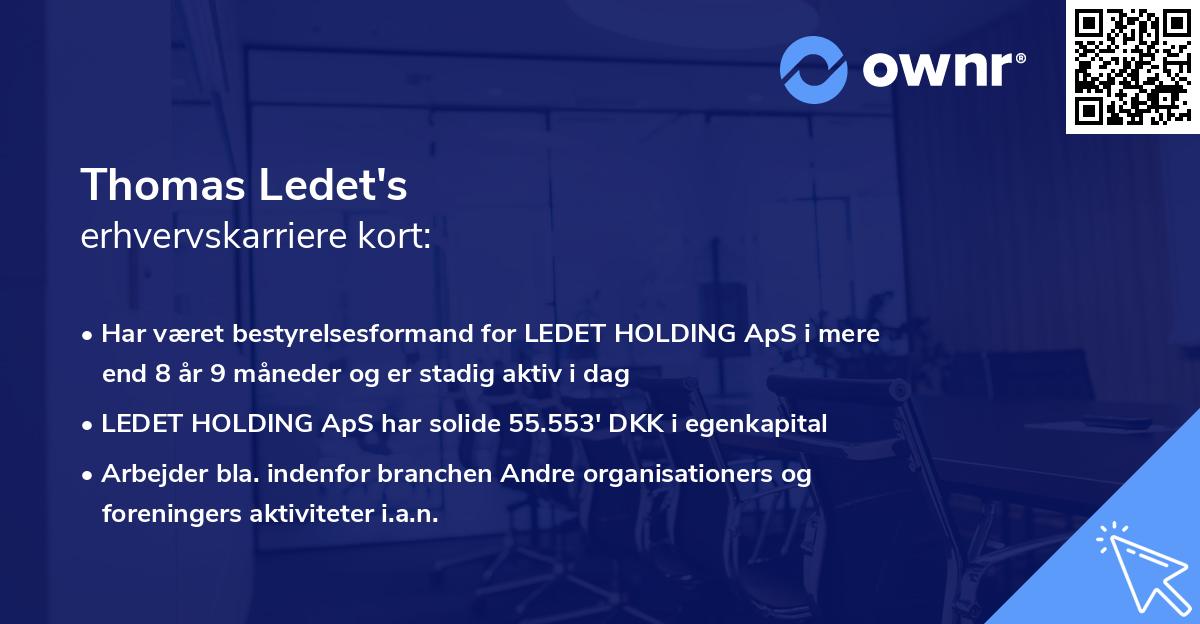 ownr®

Thomas Ledet's
erhvervskarriere kort:

• Har været bestyrelsesformand for LEDET HOLDING ApS i mere end 8 år 9 måneder og er stadig aktiv i dag

• LEDET HOLDING ApS har solide 55.553' DKK i egenkapital

• Arbejder bla. indenfor branchen Andre organisationers og foreningers aktiviteter i.a.n.